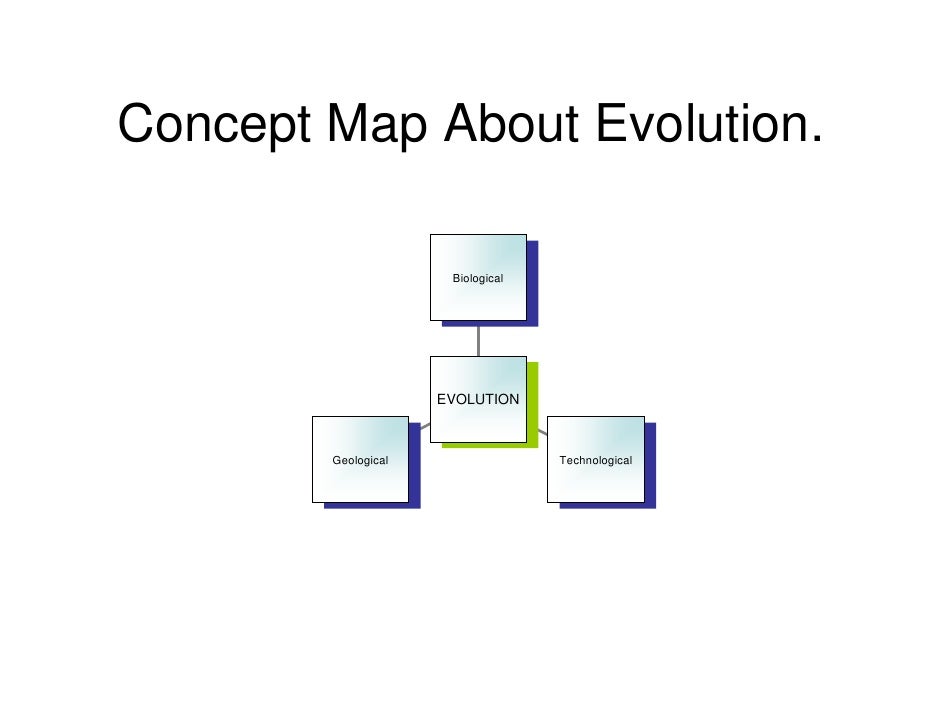 Concept Map About Evolution.

Biological

EVOLUTION

Geological

Technological